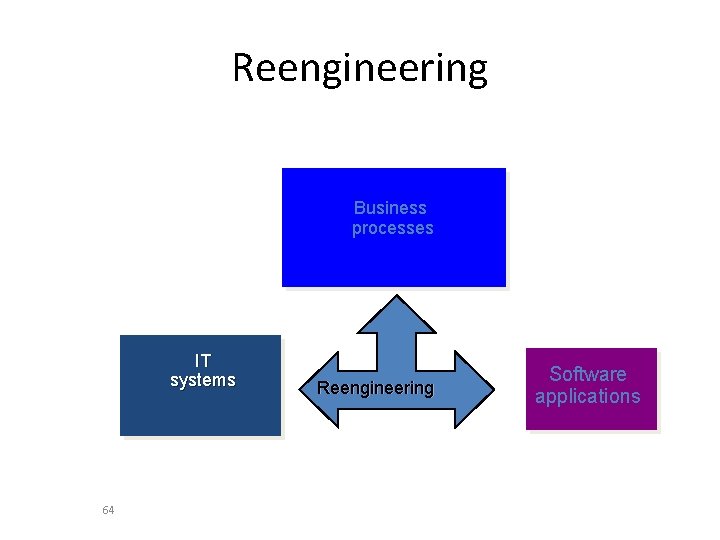 Reengineering

Business processes

IT systems

Reengineering

Software applications

64